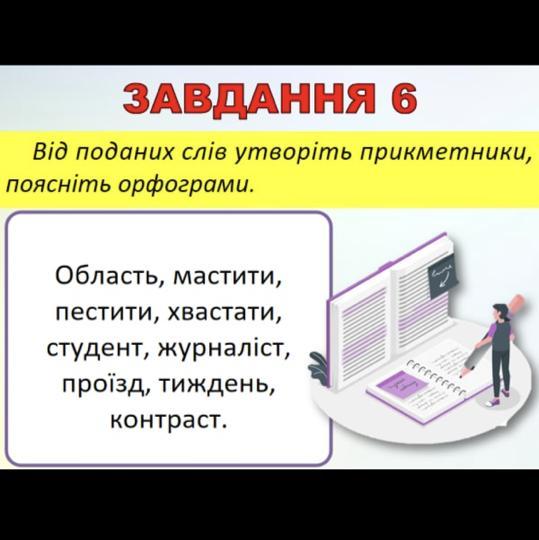 ЗАВДАННЯ 6

Від поданих слів утворіть прикметники, поясніть орфограми.

Область, мастити, пестити, хвастати, студент, журналіст, проїзд, тиждень, контраст.